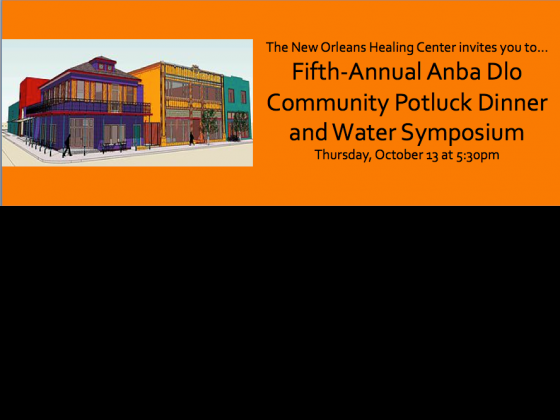 The New Orleans Healing Center invites you to...

Fifth-Annual Anba Dlo Community Potluck Dinner and Water Symposium

Thursday, October 13 at 5:30pm